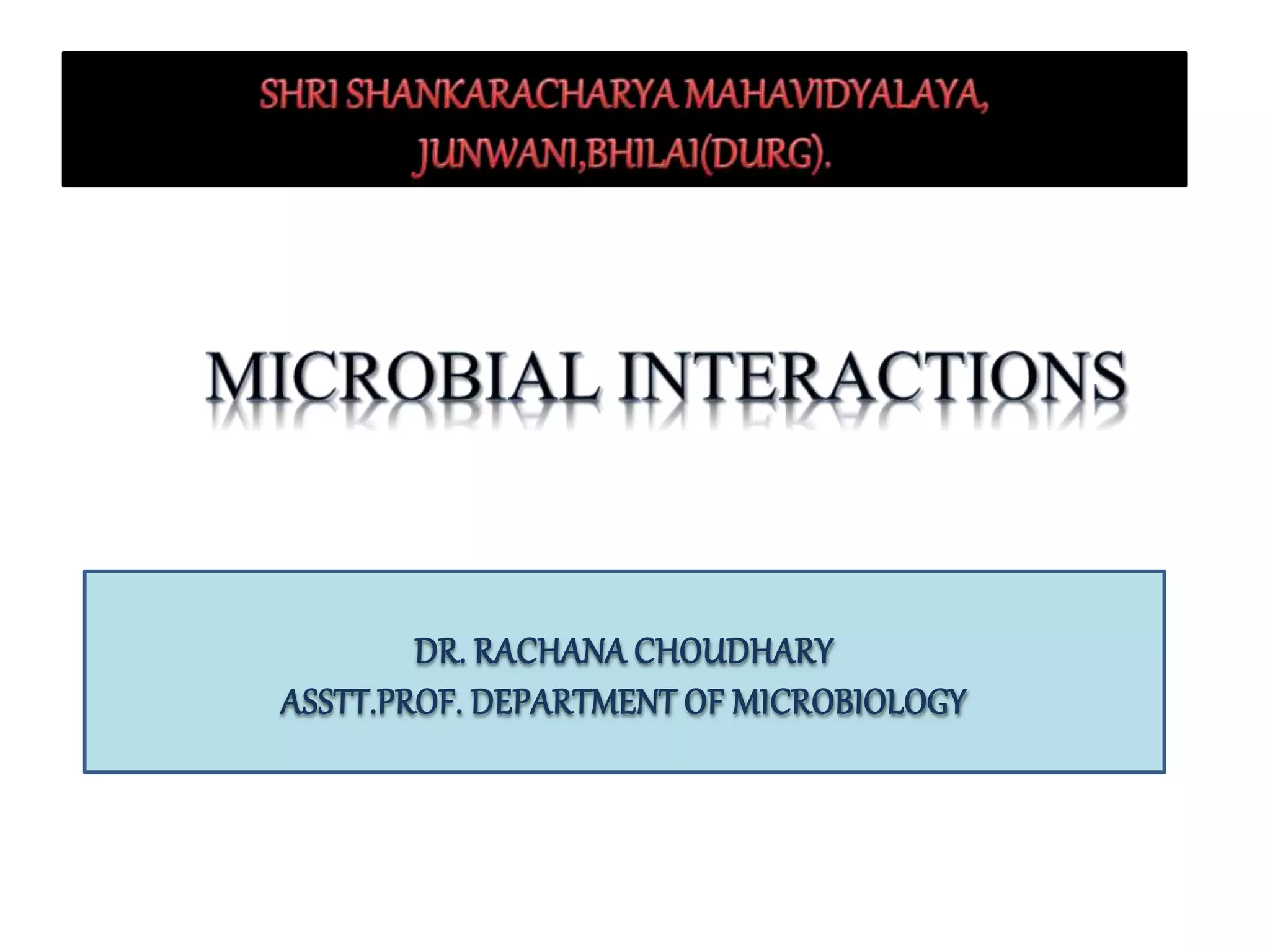 SHRI SHANKARACHARYA MAHAVIDYALAYA, JUNWANI,BHILAI(DURG).

MICROBIAL INTERACTIONS

DR. RACHANA CHOUDHARY
ASSTT.PROF. DEPARTMENT OF MICROBIOLOGY